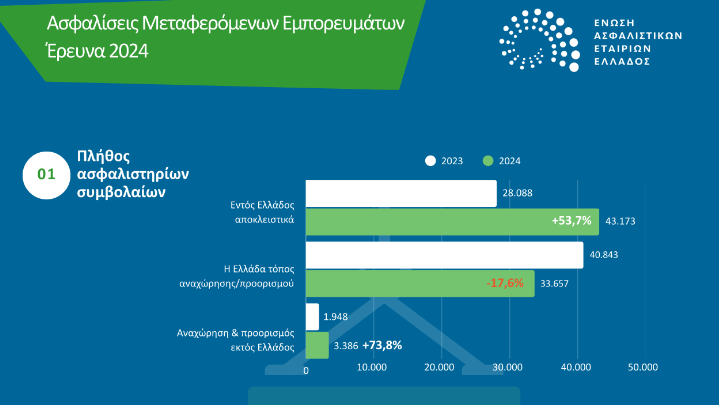 Ασφαλίσεις Μεταφερόμενων Εμπορευμάτων
Έρευνα 2024

ΕΝΩΣΗ
ΑΣΦΑΛΙΣΤΙΚΩΝ
ΕΤΑΙΡΙΩΝ
ΕΛΛΑΔΟΣ

01

Πλήθος ασφαλιστηρίων συμβολαίων

2023
2024

Εντός Ελλάδος αποκλειστικά
28.088
+53,7%
43.173

Η Ελλάδα τόπος αναχώρησης/προορισμού
40.843
-17,6%
33.657

Αναχώρηση & προορισμός εκτός Ελλάδος
1.948
3.386
+73,8%

0
10.000
20.000
30.000
40.000
50.000